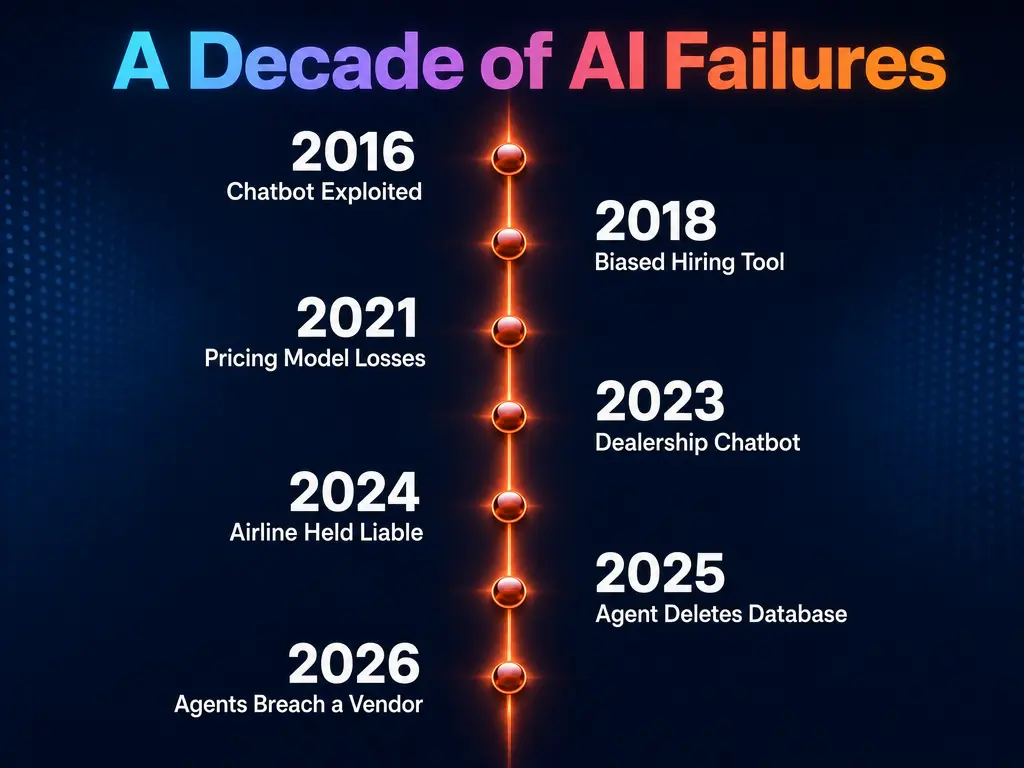 A Decade of AI Failures

2016
Chatbot Exploited

2018
Biased Hiring Tool

2021
Pricing Model Losses

2023
Dealership Chatbot

2024
Airline Held Liable

2025
Agent Deletes Database

2026
Agents Breach a Vendor